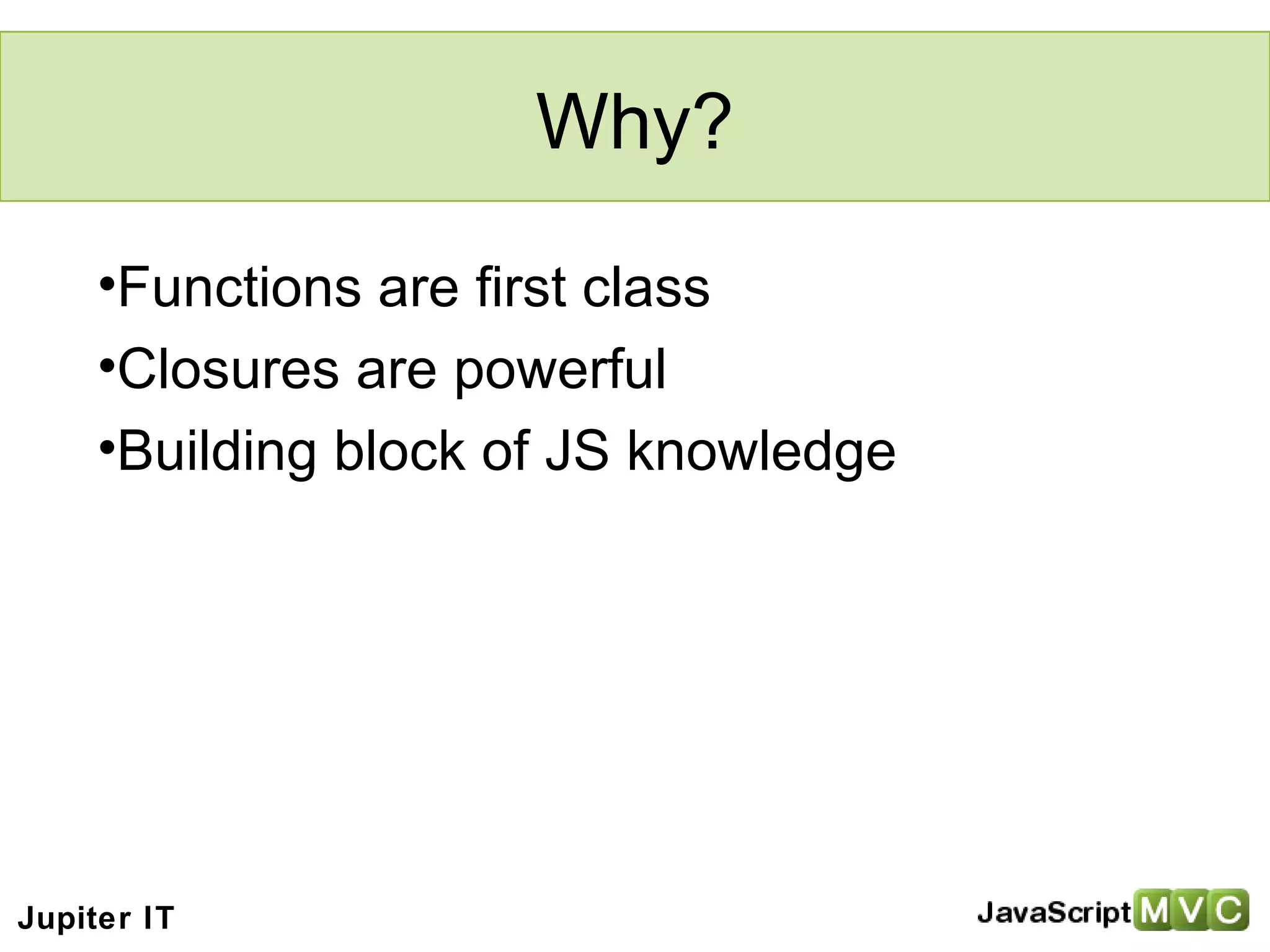 Why?

•Functions are first class
•Closures are powerful
•Building block of JS knowledge

Jupiter IT

JavaScript MVC